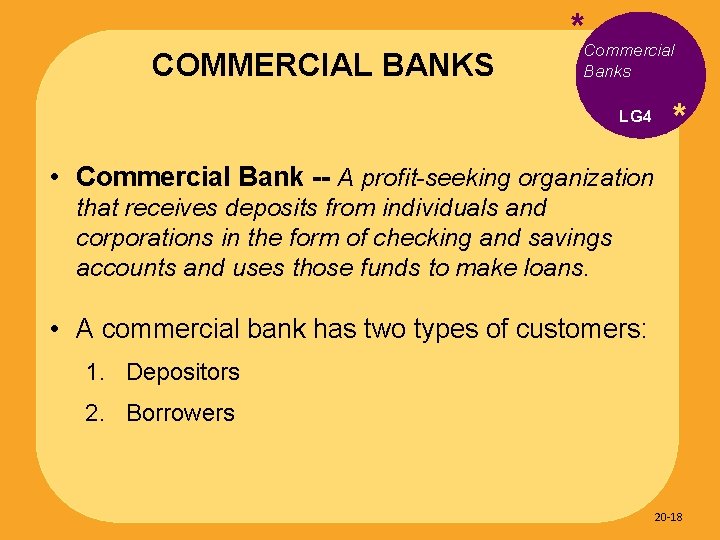 COMMERCIAL BANKS

*
Commercial Banks

LG4 *

• Commercial Bank -- A profit-seeking organization that receives deposits from individuals and corporations in the form of checking and savings accounts and uses those funds to make loans.

• A commercial bank has two types of customers:

1. Depositors

2. Borrowers

20-18